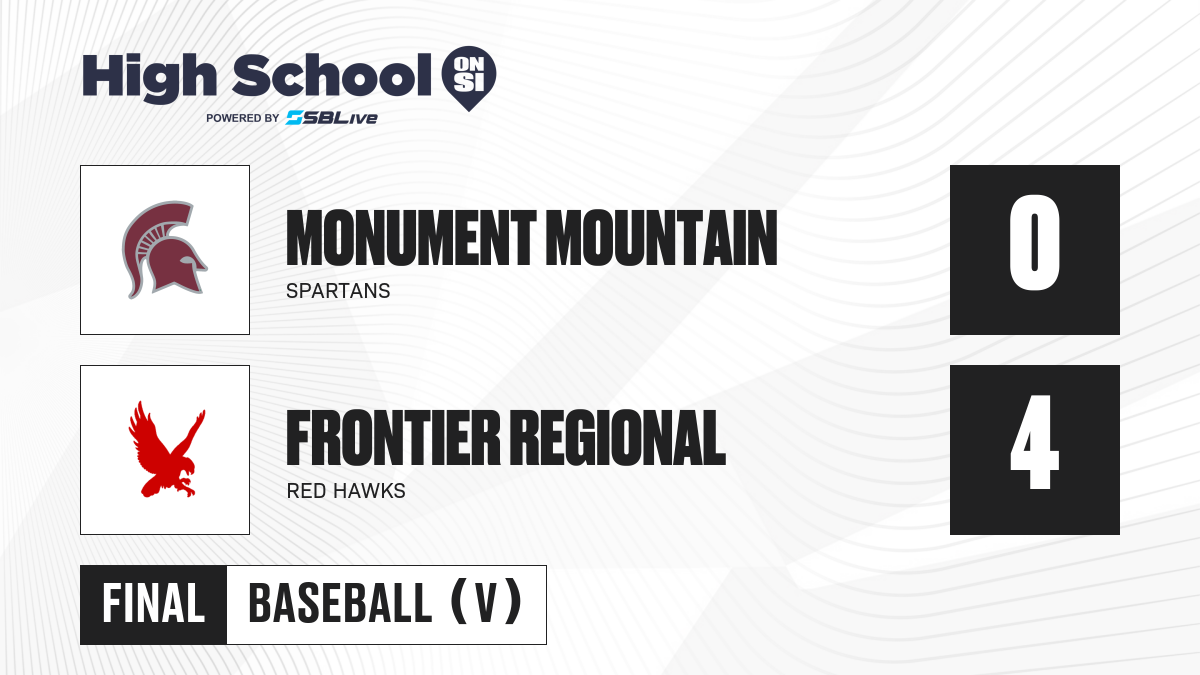 High School ON SI

POWERED BY SBLive

MONUMENT MOUNTAIN

SPARTANS

0

FRONTIER REGIONAL

RED HAWKS

4

FINAL

BASEBALL (V)